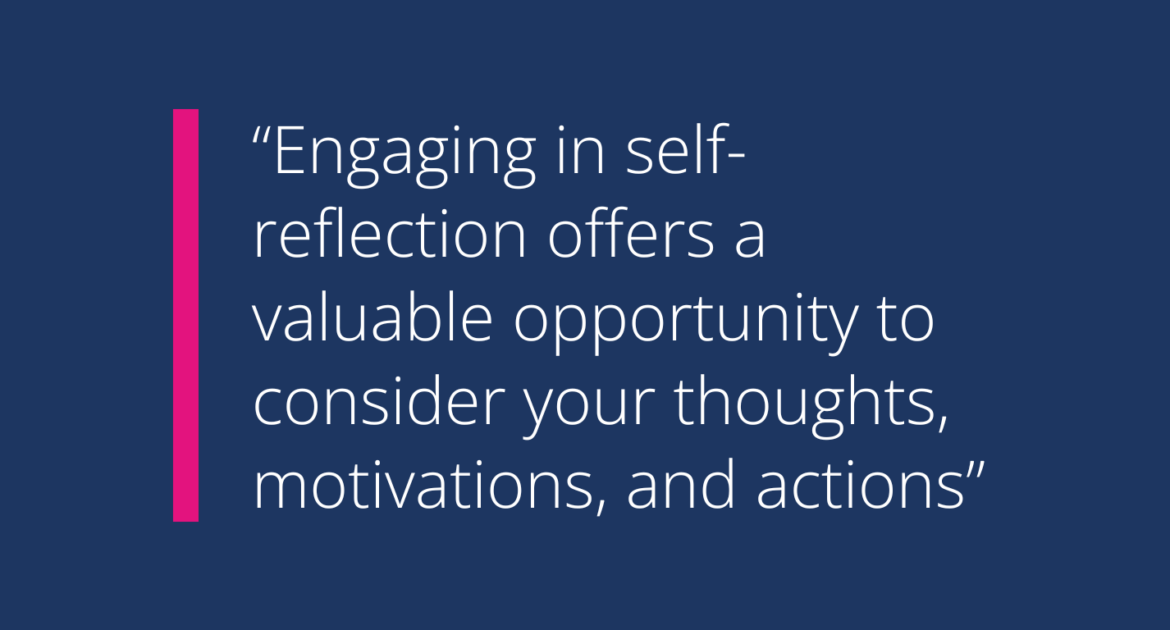 “Engaging in self-reflection offers a valuable opportunity to consider your thoughts, motivations, and actions”